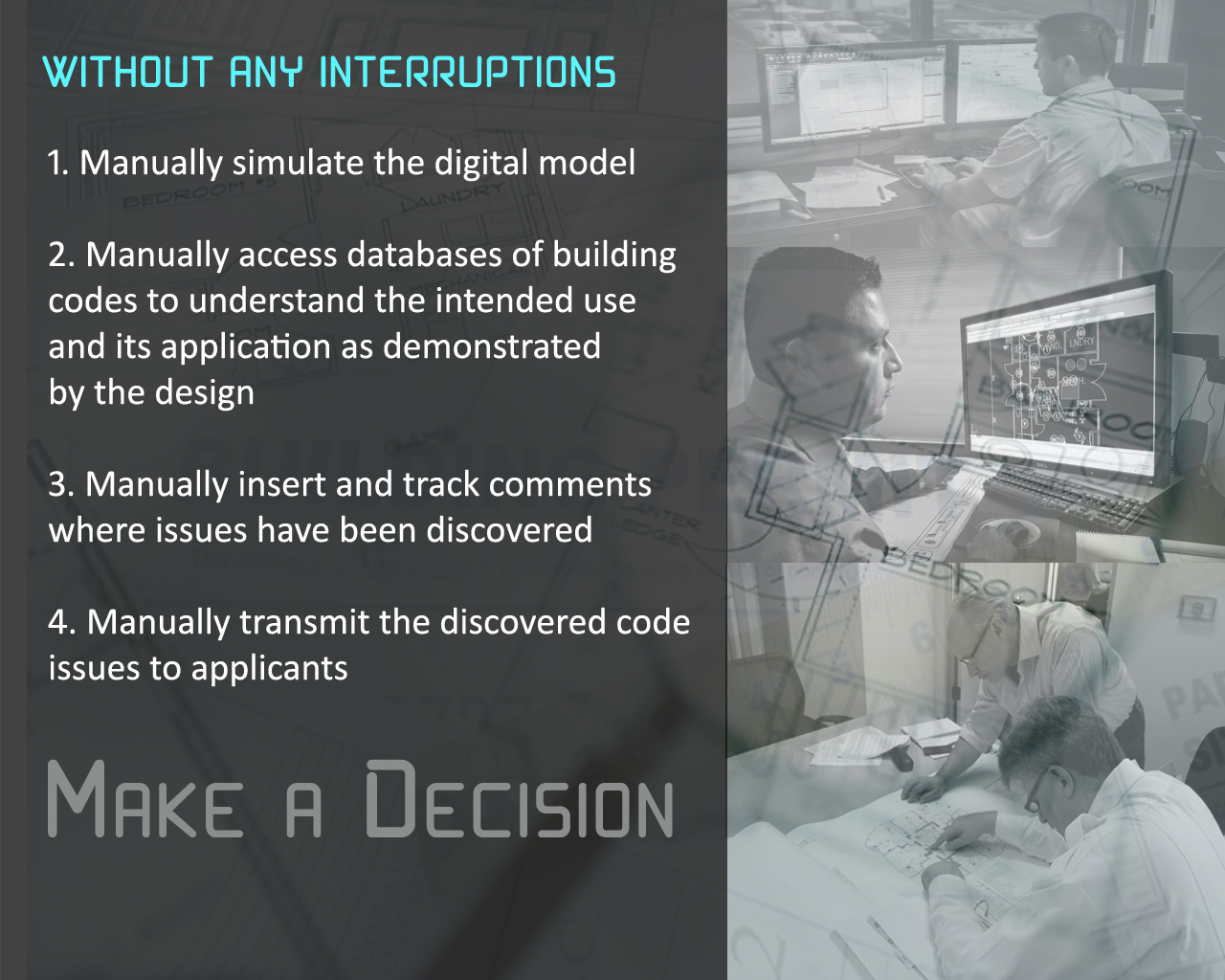 WITHOUT ANY INTERRUPTIONS

1. Manually simulate the digital model

2. Manually access databases of building codes to understand the intended use and its application as demonstrated by the design

3. Manually insert and track comments where issues have been discovered

4. Manually transmit the discovered code issues to applicants

MAKE A DECISION